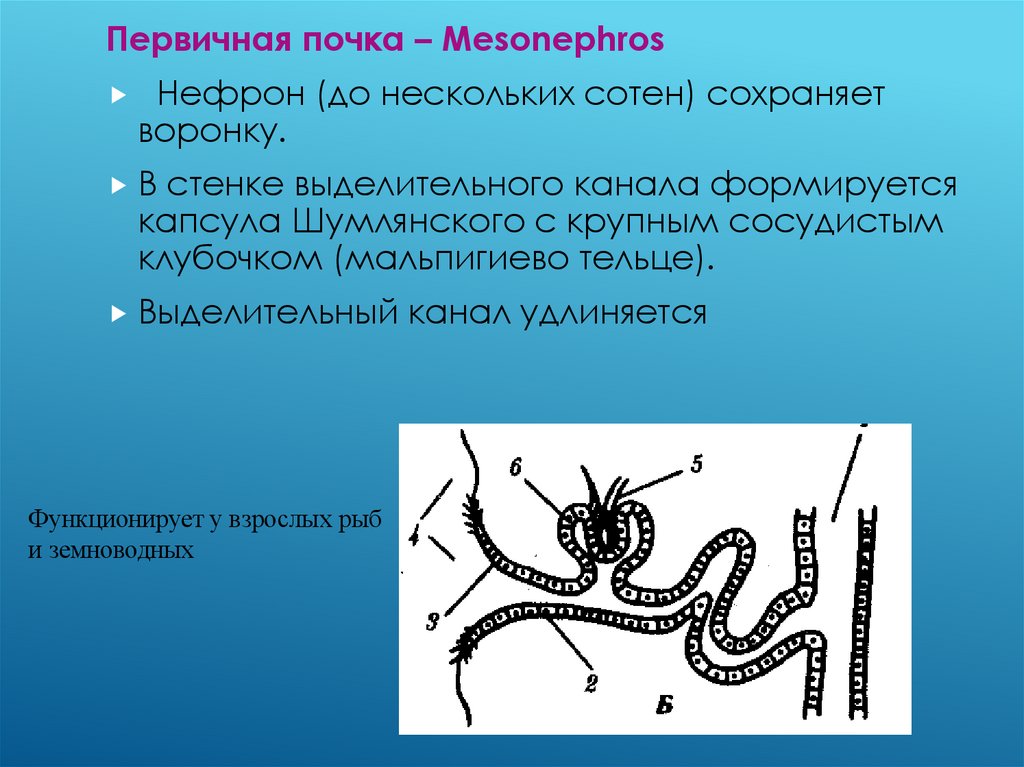 Первичная почка – Mesonephros

Нефрон (до нескольких сотен) сохраняет воронку.

В стенке выделительного канала формируется капсула Шумлянского с крупным сосудистым клубочком (мальпигиево тельце).

Выделительный канал удлиняется

Функционирует у взрослых рыб и земноводных

6
5
4
3
2
Б